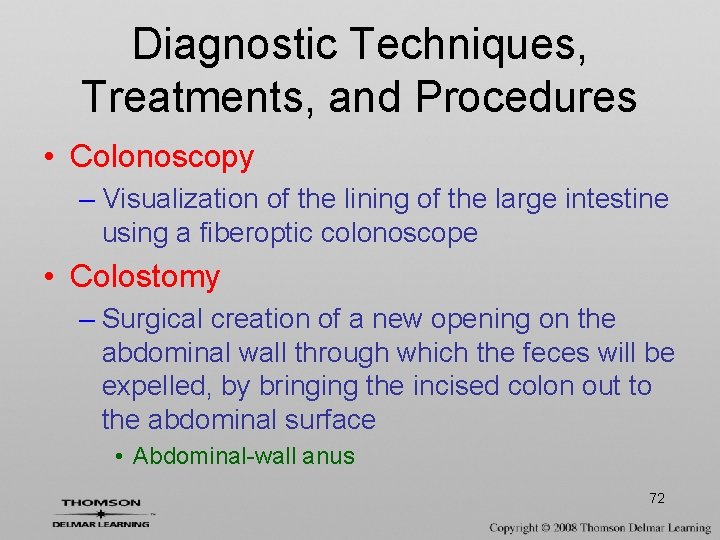 Diagnostic Techniques, Treatments, and Procedures

• Colonoscopy
– Visualization of the lining of the large intestine using a fiberoptic colonoscope

• Colostomy
– Surgical creation of a new opening on the abdominal wall through which the feces will be expelled, by bringing the incised colon out to the abdominal surface
• Abdominal-wall anus

72

THOMSON
DELMAR LEARNING

Copyright © 2008 Thomson Delmar Learning